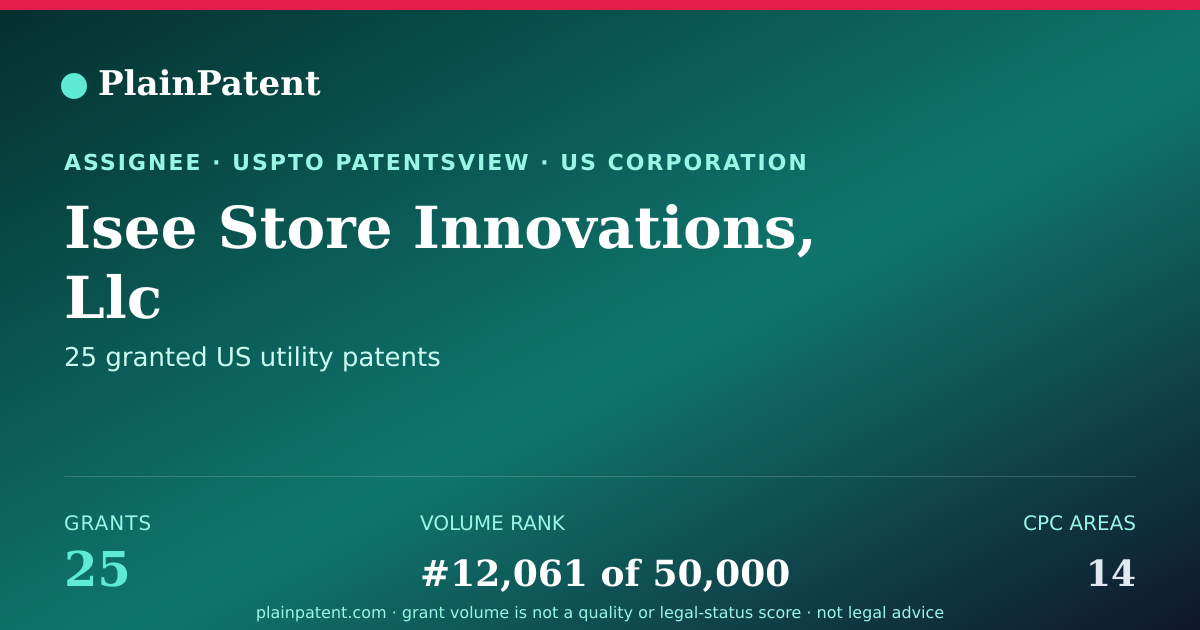 PlainPatent

ASSIGNEE · USPTO PATENTSVIEW · US CORPORATION

Isee Store Innovations, Llc

25 granted US utility patents

GRANTS
25

VOLUME RANK
#12,061 of 50,000

CPC AREAS
14

plainpatent.com · grant volume is not a quality or legal-status score · not legal advice